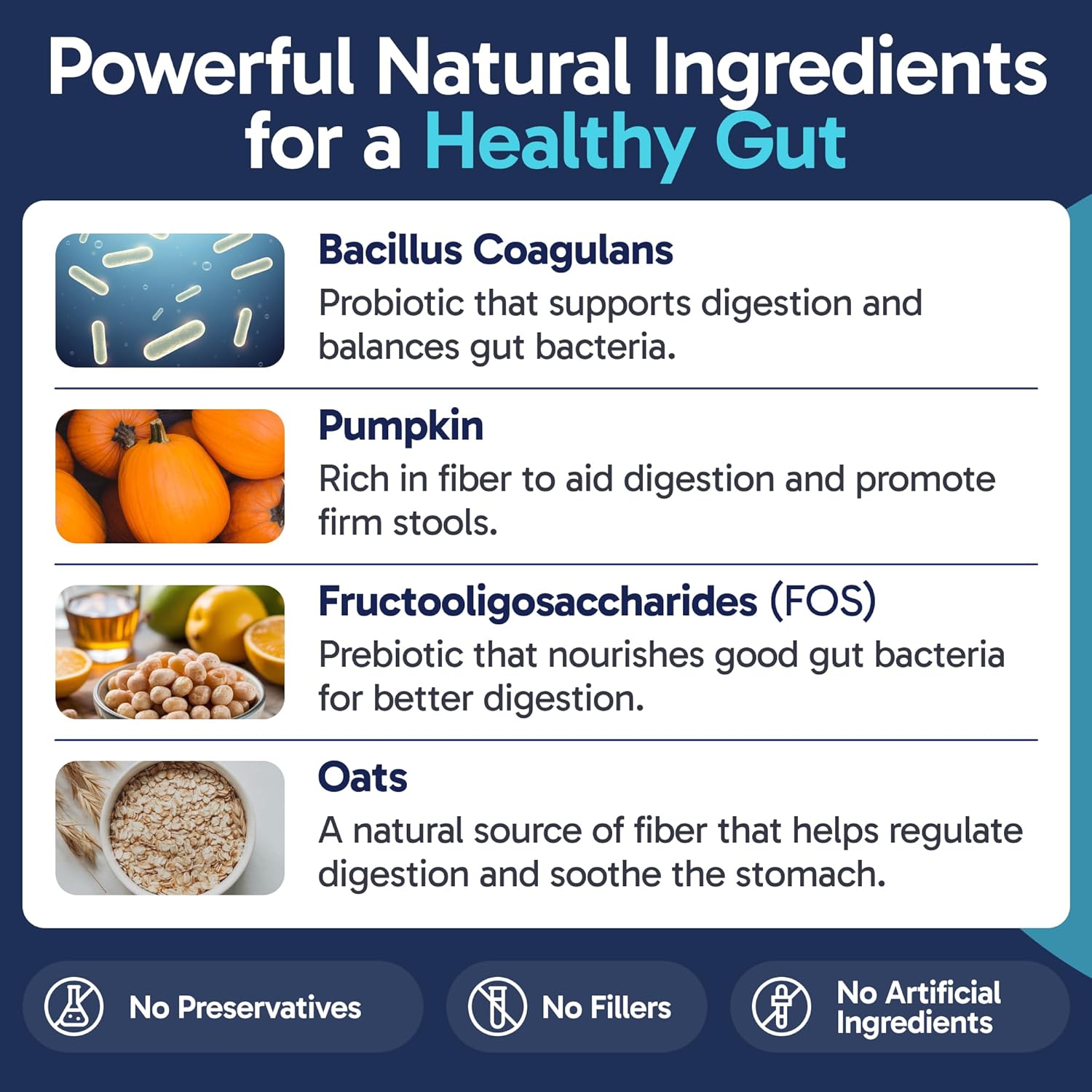 Powerful Natural Ingredients for a Healthy Gut

Bacillus Coagulans
Probiotic that supports digestion and balances gut bacteria.

Pumpkin
Rich in fiber to aid digestion and promote firm stools.

Fructooligosaccharides (FOS)
Prebiotic that nourishes good gut bacteria for better digestion.

Oats
A natural source of fiber that helps regulate digestion and soothe the stomach.

No Preservatives

No Fillers

No Artificial Ingredients